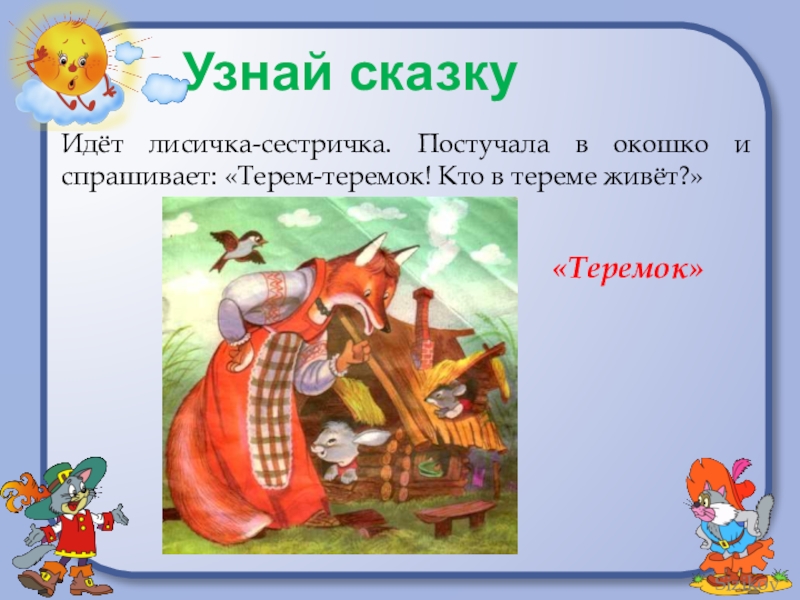 Узнай сказку

Идёт лисичка-сестричка. Постучала в окошко и спрашивает: «Терем-теремок! Кто в тереме живёт?»

«Теремок»